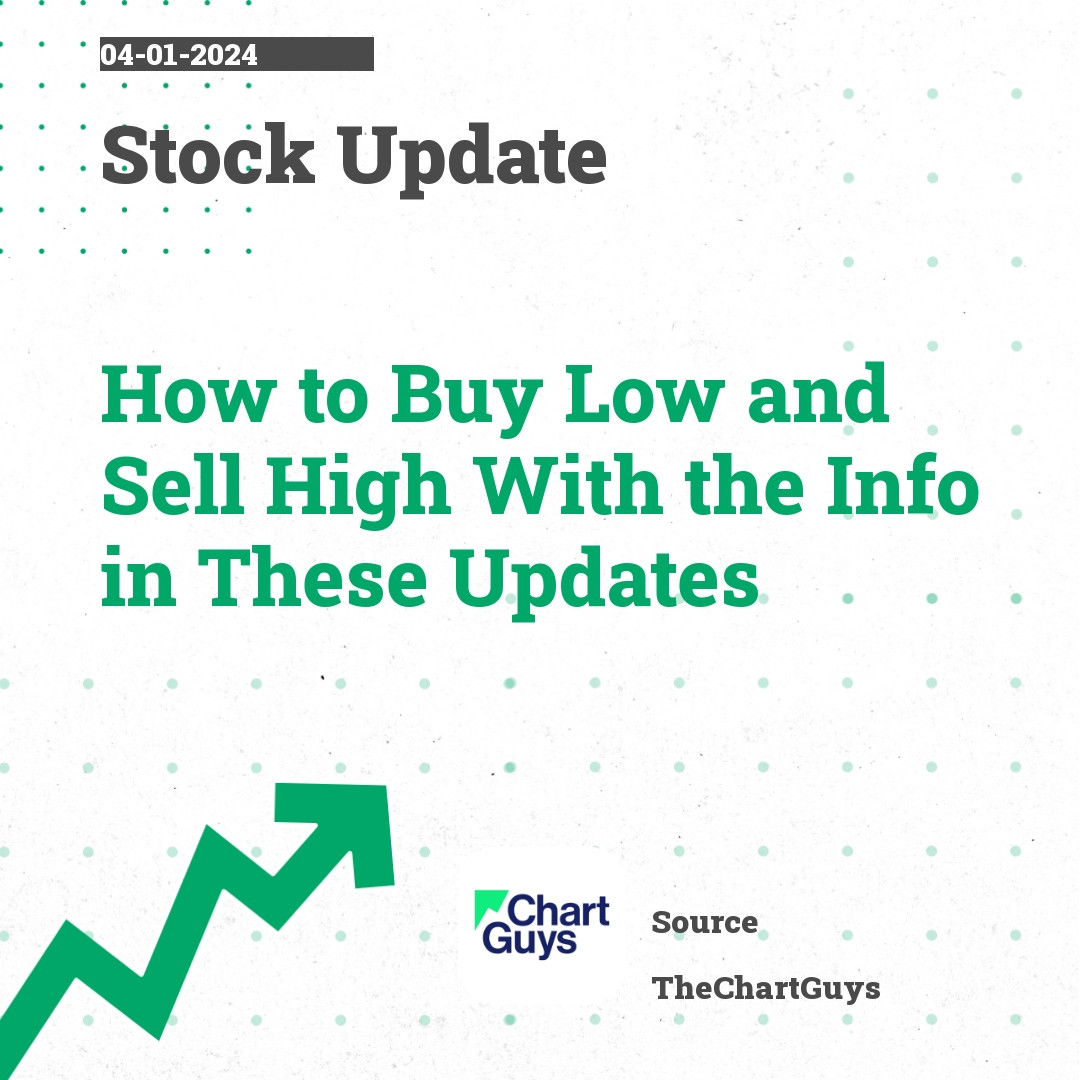 04-01-2024

Stock Update

How to Buy Low and Sell High With the Info in These Updates

Chart Guys

Source

TheChartGuys